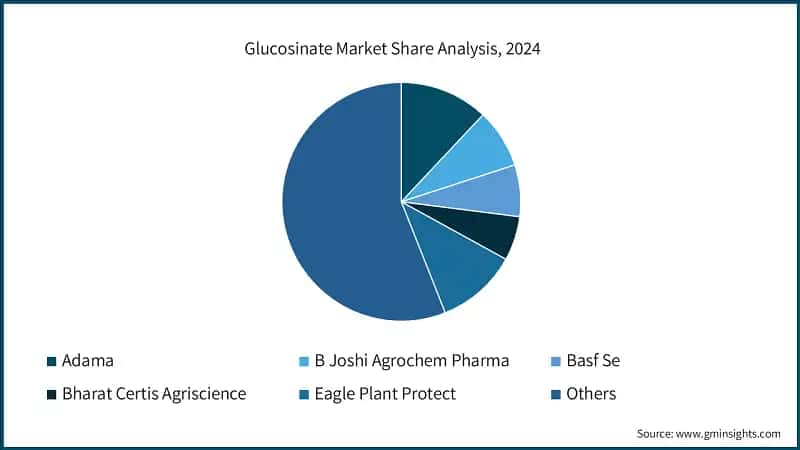 Glucosinate Market Share Analysis, 2024

Adama
B Joshi Agrochem Pharma
Basf Se
Bharat Certis Agriscience
Eagle Plant Protect
Others

Source: www.gminsights.com